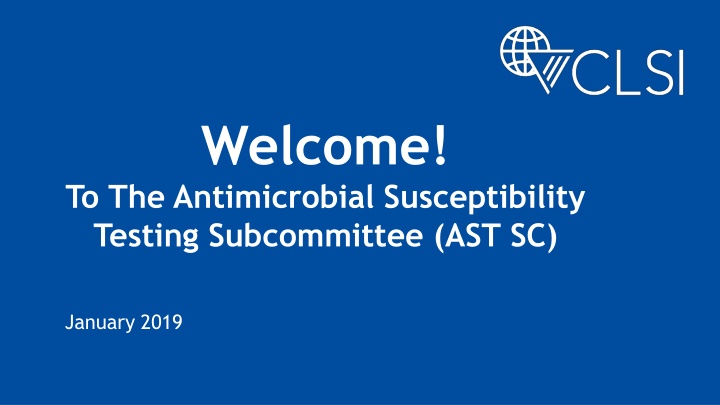 CLSI

Welcome!

To The Antimicrobial Susceptibility Testing Subcommittee (AST SC)

January 2019